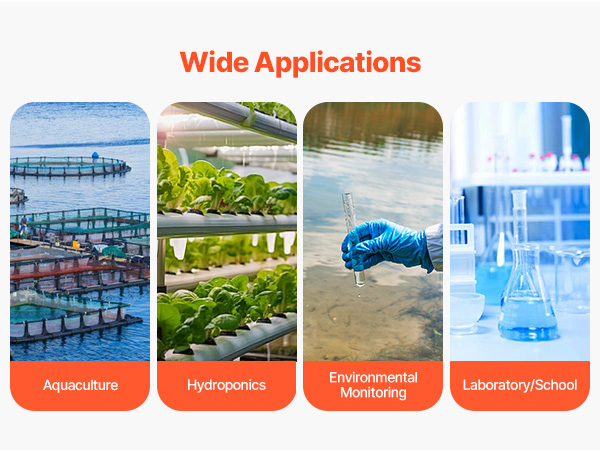 Wide Applications

Aquaculture

Hydroponics

Environmental Monitoring

Laboratory/School